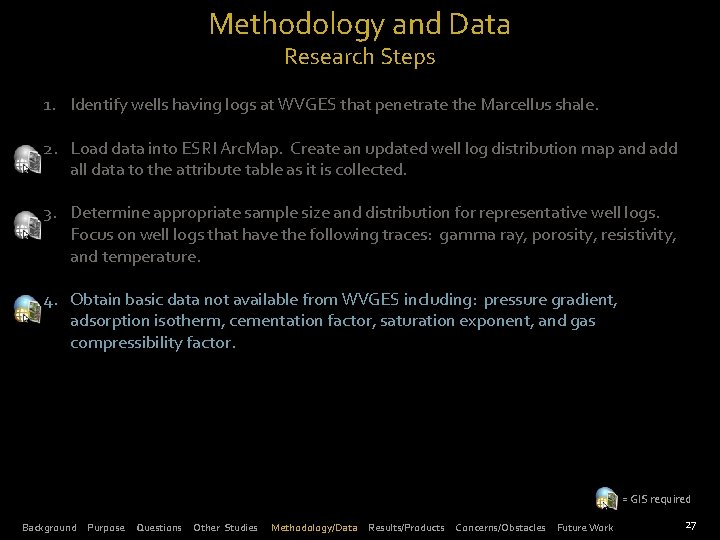 Methodology and Data
Research Steps

1. Identify wells having logs at WVGES that penetrate the Marcellus shale.

2. Load data into ESRI ArcMap. Create an updated well log distribution map and add all data to the attribute table as it is collected.

3. Determine appropriate sample size and distribution for representative well logs. Focus on well logs that have the following traces: gamma ray, porosity, resistivity, and temperature.

4. Obtain basic data not available from WVGES including: pressure gradient, adsorption isotherm, cementation factor, saturation exponent, and gas compressibility factor.

= GIS required

Background Purpose Questions Other Studies Methodology/Data Results/Products Concerns/Obstacles Future Work 27